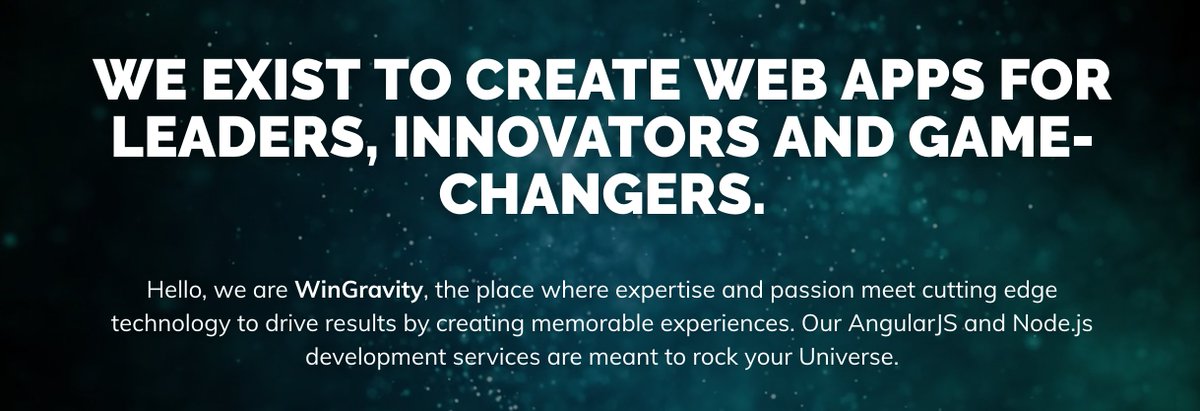 WE EXIST TO CREATE WEB APPS FOR LEADERS, INNOVATORS AND GAME-CHANGERS.

Hello, we are WinGravity, the place where expertise and passion meet cutting edge technology to drive results by creating memorable experiences. Our AngularJS and Node.js development services are meant to rock your Universe.